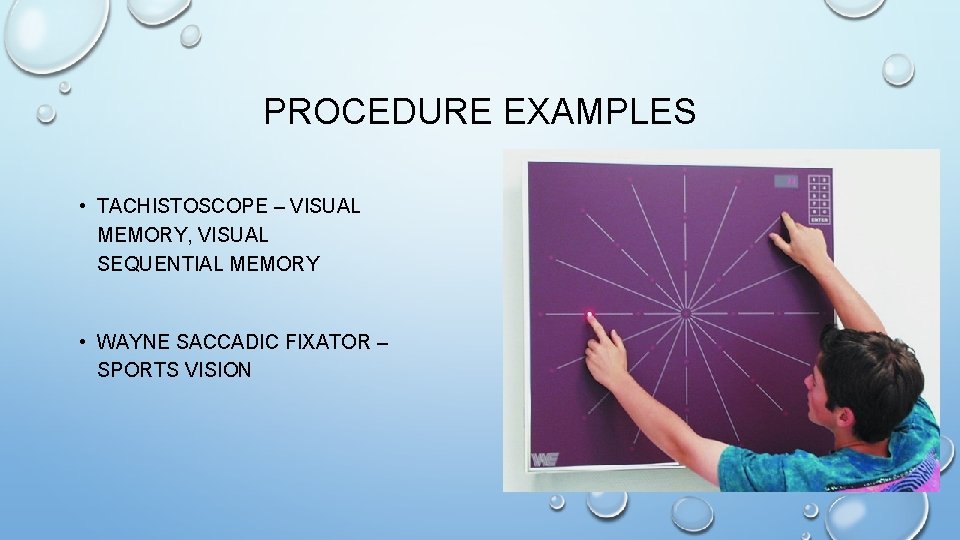 PROCEDURE EXAMPLES

• TACHISTOSCOPE – VISUAL MEMORY, VISUAL SEQUENTIAL MEMORY

• WAYNE SACCADIC FIXATOR – SPORTS VISION

ENTER